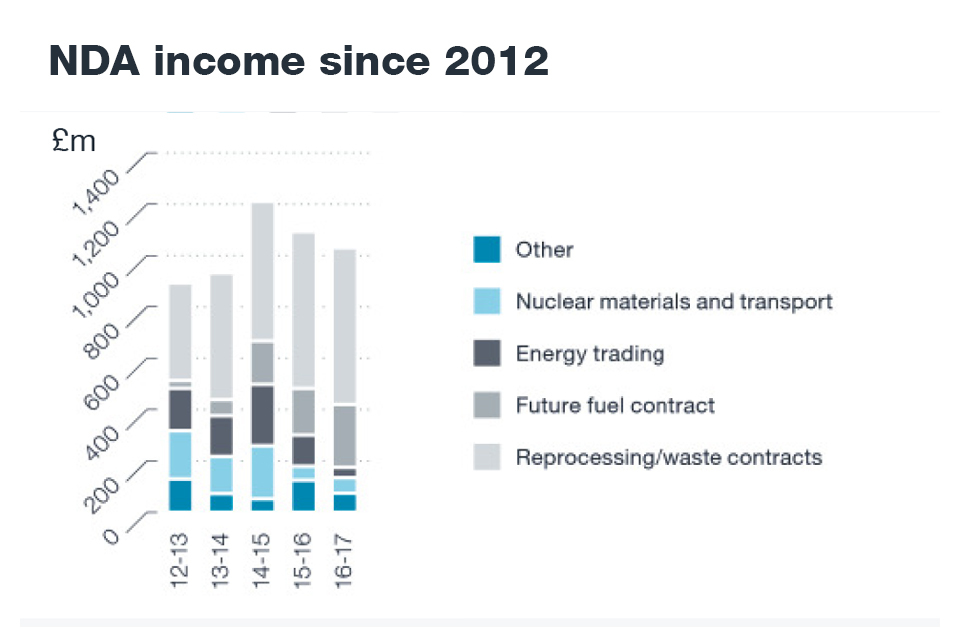 NDA income since 2012

£m

1,400
1,200
1,000
800
600
400
200
0

12-13
13-14
14-15
15-16
16-17

Other
Nuclear materials and transport
Energy trading
Future fuel contract
Reprocessing/waste contracts